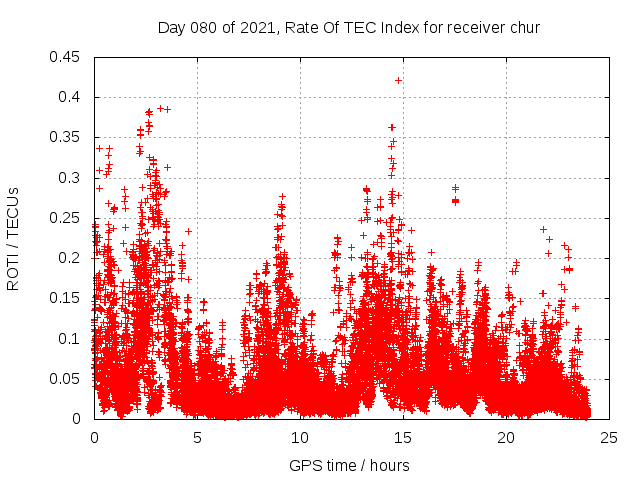 Day 080 of 2021, Rate Of TEC Index for receiver chur

ROTI / TECUs

0.45
0.4
0.35
0.3
0.25
0.2
0.15
0.1
0.05
0

0 5 10 15 20 25

GPS time / hours